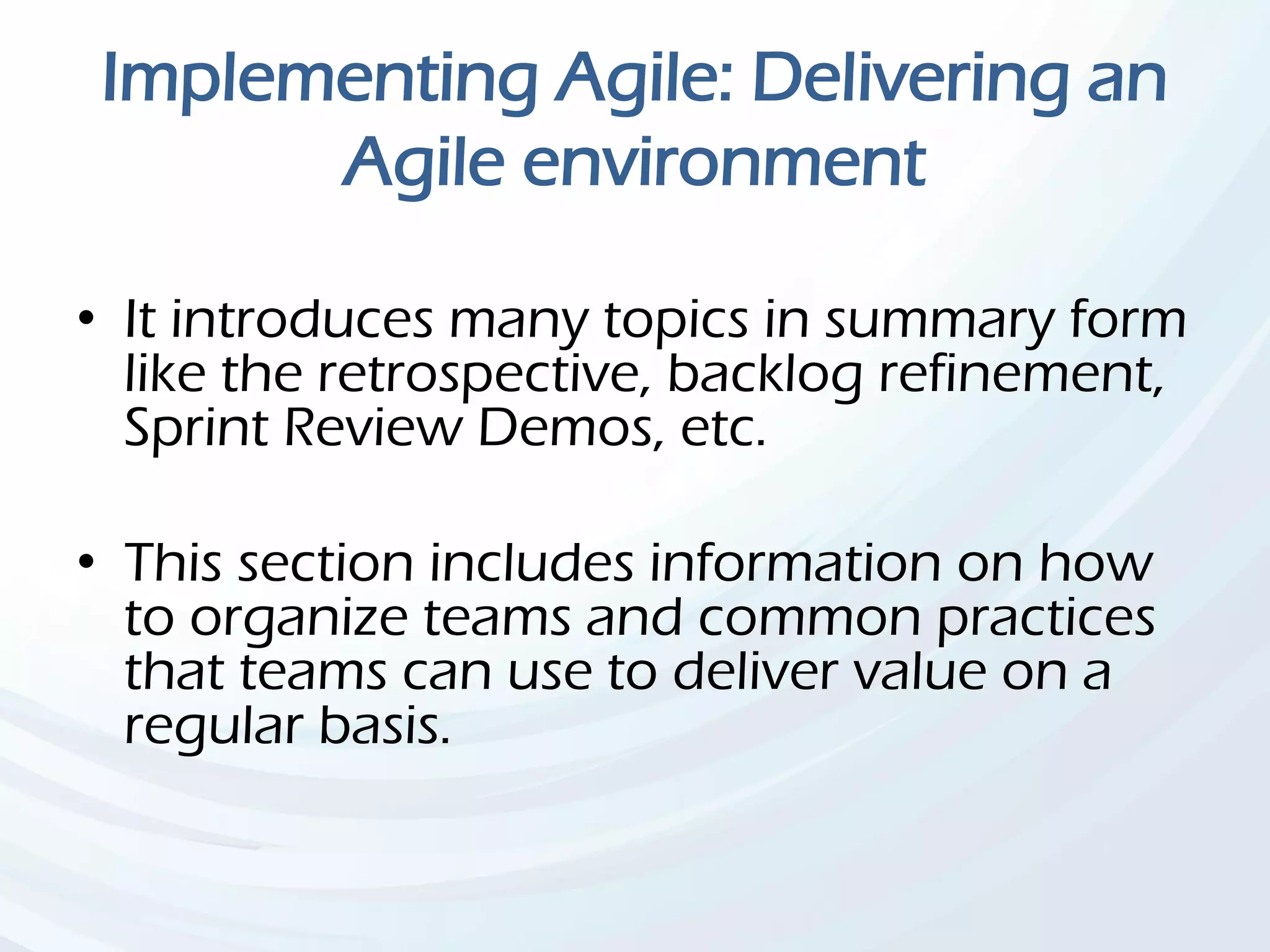 Implementing Agile: Delivering an Agile environment

• It introduces many topics in summary form like the retrospective, backlog refinement, Sprint Review Demos, etc.

• This section includes information on how to organize teams and common practices that teams can use to deliver value on a regular basis.